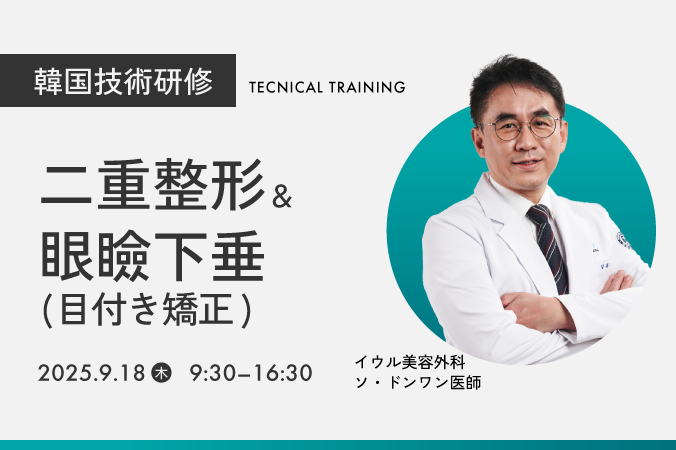 韓国技術研修 TECNICAL TRAINING

二重整形&
眼瞼下垂
(目付き矯正)

2025.9.18 木 9:30–16:30

イウル美容外科
ソ・ドンワン医師